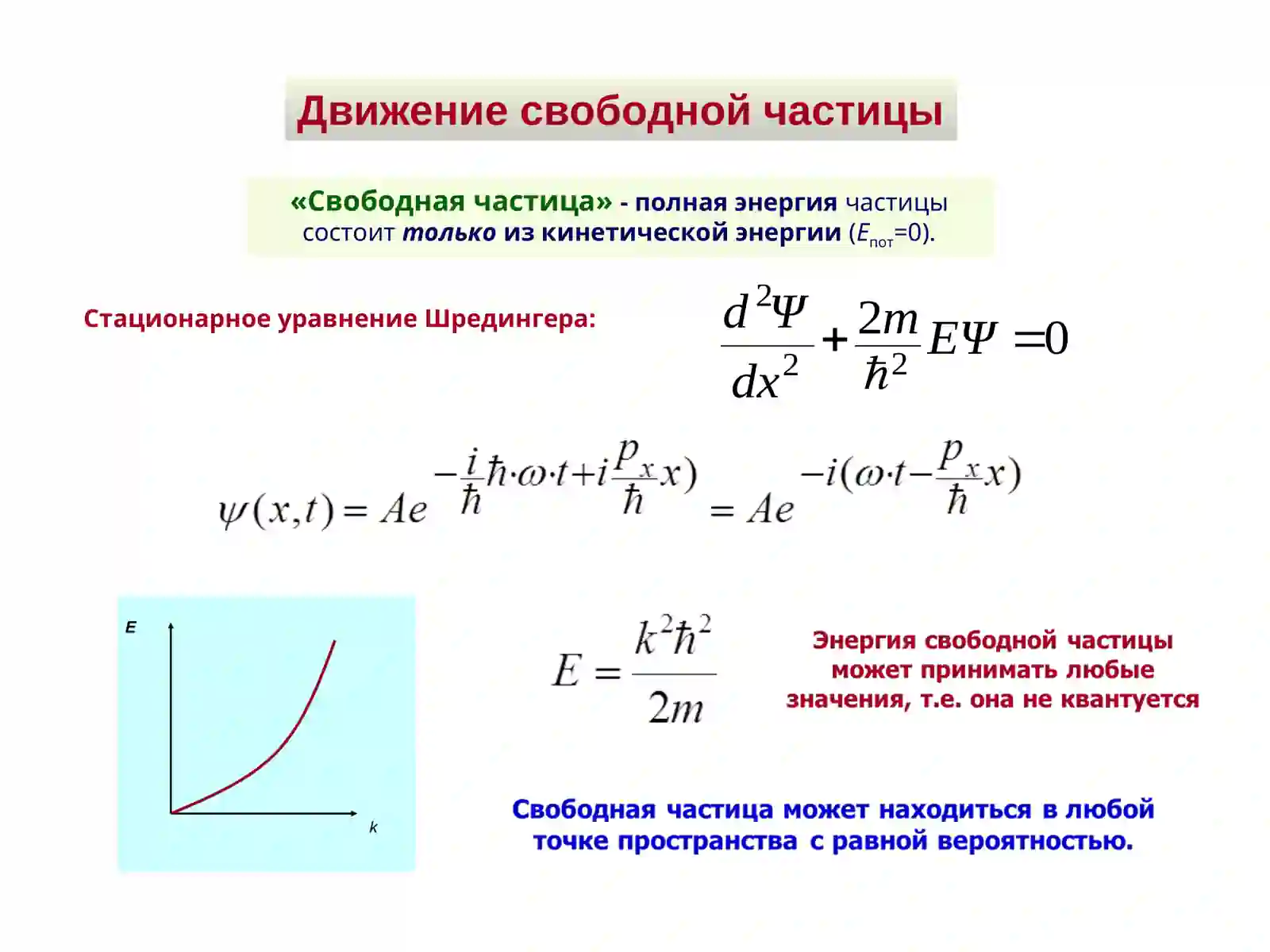 Движение свободной частицы

«Свободная частица» - полная энергия частицы состоит только из кинетической энергии ($E_{пот}$=0).

Стационарное уравнение Шредингера:

$\frac{d^2\Psi}{dx^2} + \frac{2m}{\hbar^2}E\Psi = 0$

$\psi(x,t) = Ae^{-\frac{i}{\hbar}\hbar\cdot\omega\cdot t + i\frac{p_x}{\hbar}x)} = Ae^{-i(\omega\cdot t - \frac{p_x}{\hbar}x)}$

E

k

$E = \frac{k^2\hbar^2}{2m}$

Энергия свободной частицы может принимать любые значения, т.е. она не квантуется

Свободная частица может находиться в любой точке пространства с равной вероятностью.